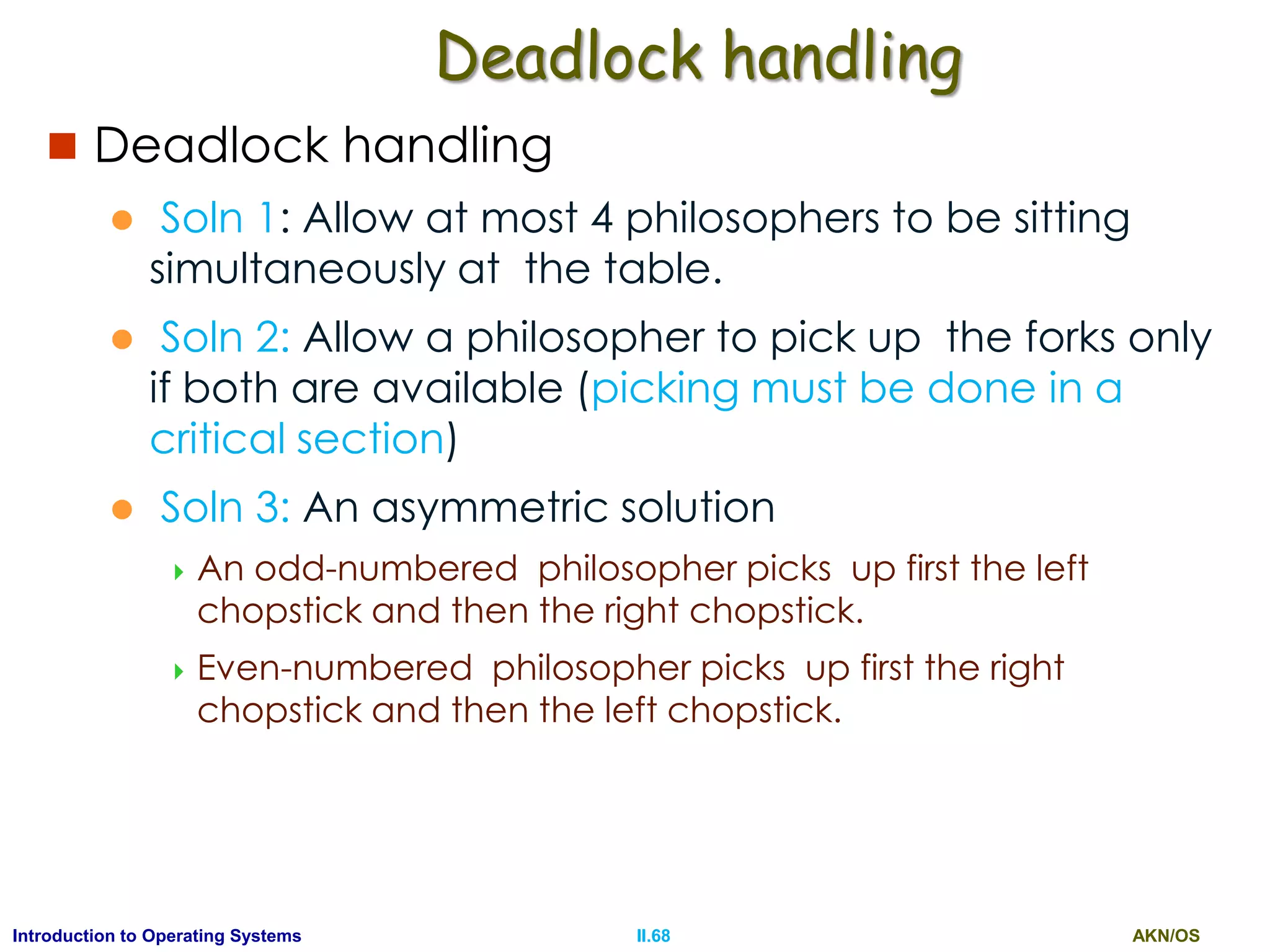 Deadlock handling

Deadlock handling

Soln 1: Allow at most 4 philosophers to be sitting simultaneously at the table.

Soln 2: Allow a philosopher to pick up the forks only if both are available (picking must be done in a critical section)

Soln 3: An asymmetric solution

An odd-numbered philosopher picks up first the left chopstick and then the right chopstick.

Even-numbered philosopher picks up first the right chopstick and then the left chopstick.

Introduction to Operating Systems II.68 AKN/OS